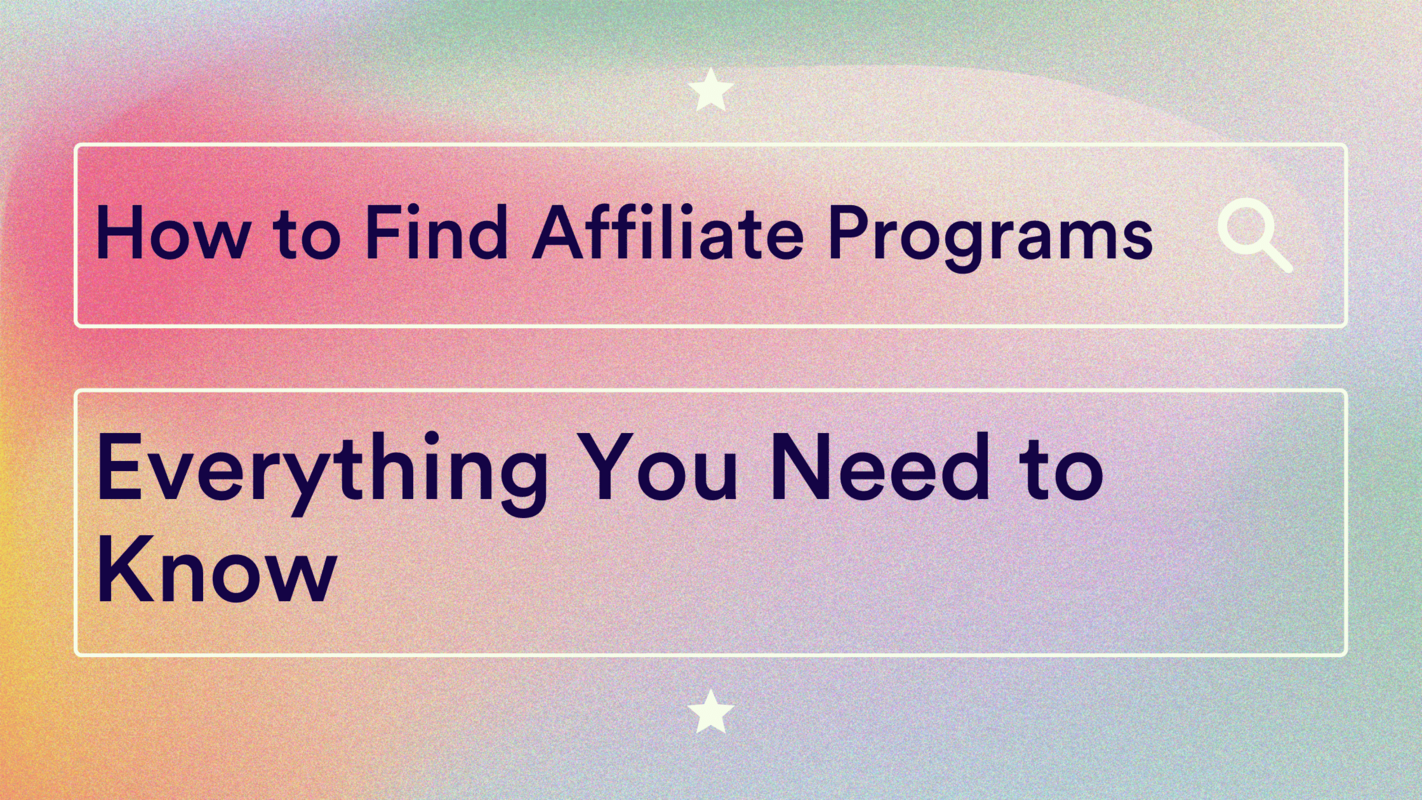 How to Find Affiliate Programs

Everything You Need to Know